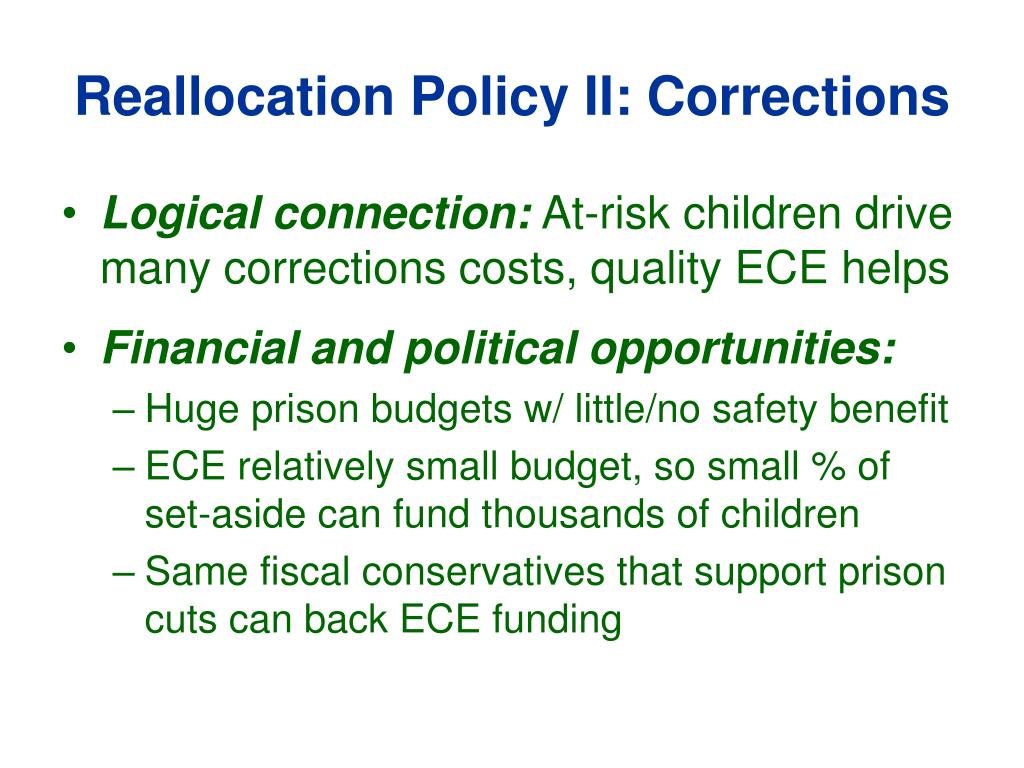 Reallocation Policy II: Corrections

• Logical connection: At-risk children drive many corrections costs, quality ECE helps

• Financial and political opportunities:
– Huge prison budgets w/ little/no safety benefit
– ECE relatively small budget, so small % of set-aside can fund thousands of children
– Same fiscal conservatives that support prison cuts can back ECE funding